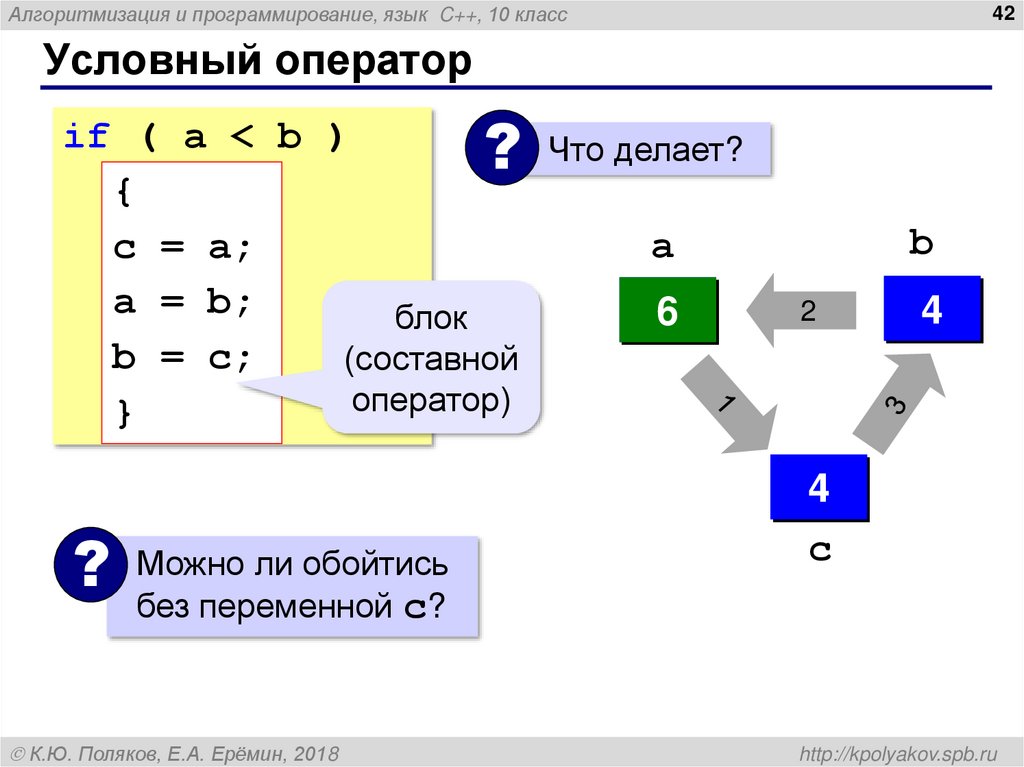 Алгоритмизация и программирование, язык C++, 10 класс

42

Условный оператор

if ( a < b )
{
c = a;
a = b;
b = c;
}

блок (составной оператор)

?

Что делает?

a

b

6

2

4

1

3

4

c

?

Можно ли обойтись без переменной c?

© К.Ю. Поляков, Е.А. Ерёмин, 2018

http://kpolyakov.spb.ru